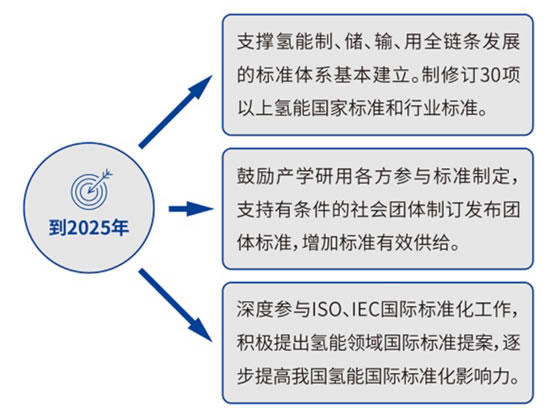 到2025年

支撑氢能制、储、输、用全链条发展的标准体系基本建立。制修订30项以上氢能国家标准和行业标准。

鼓励产学研用各方参与标准制定，支持有条件的社会团体制订发布团体标准，增加标准有效供给。

深度参与ISO、IEC国际标准化工作，积极提出氢能领域国际标准提案，逐步提高我国氢能国际标准化影响力。